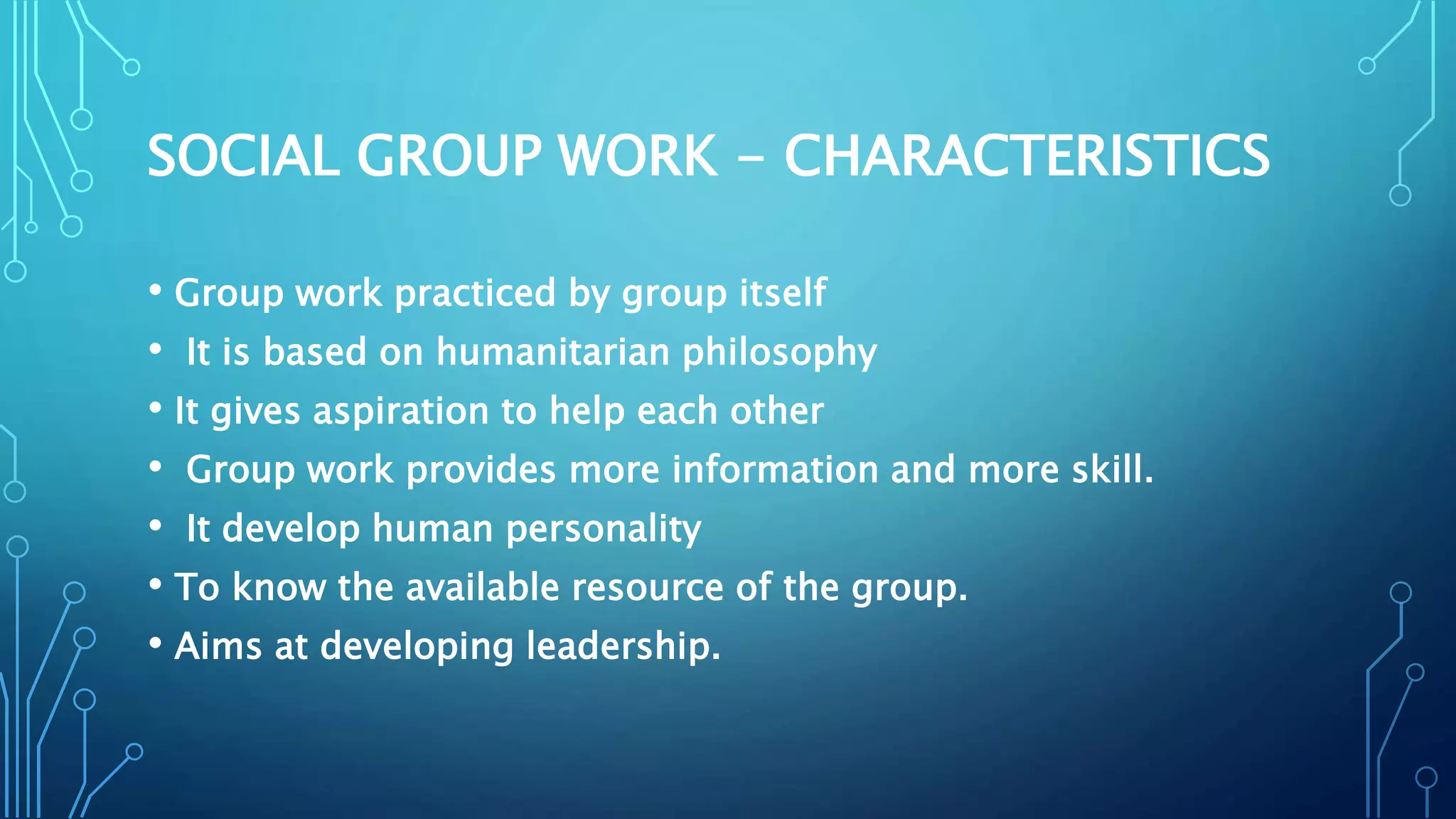 SOCIAL GROUP WORK – CHARACTERISTICS

• Group work practiced by group itself
• It is based on humanitarian philosophy
• It gives aspiration to help each other
• Group work provides more information and more skill.
• It develop human personality
• To know the available resource of the group.
• Aims at developing leadership.